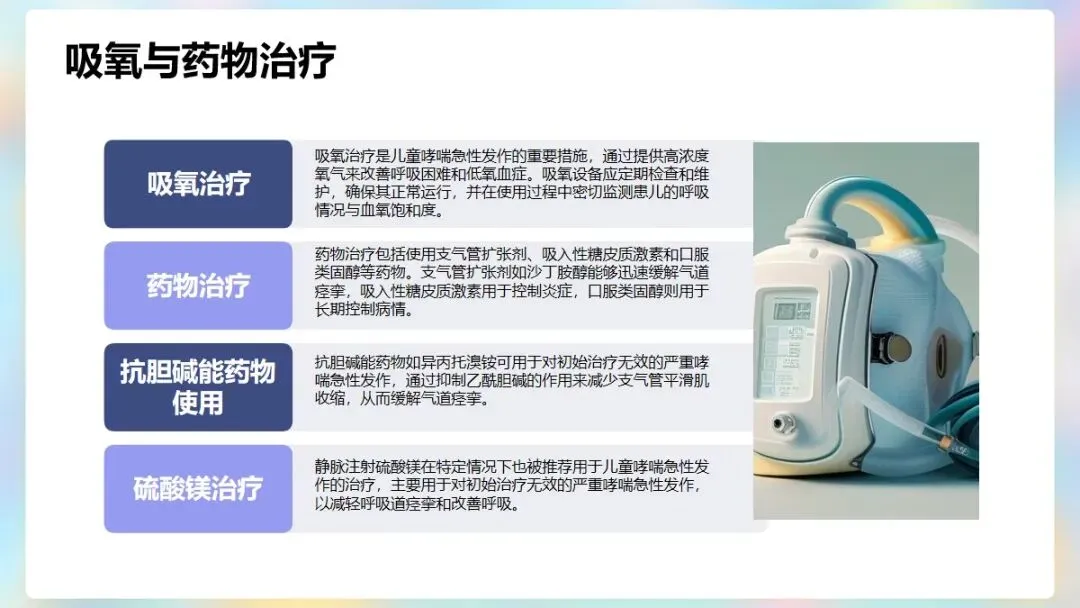 吸氧与药物治疗

吸氧治疗

吸氧治疗是儿童哮喘急性发作的重要措施，通过提供高浓度氧气来改善呼吸困难和低氧血症。吸氧设备应定期检查和维护，确保其正常运行，并在使用过程中密切监测患儿的呼吸情况与血氧饱和度。

药物治疗

药物治疗包括使用支气管扩张剂、吸入性糖皮质激素和口服类固醇等药物。支气管扩张剂如沙丁胺醇能够迅速缓解气道痉挛，吸入性糖皮质激素用于控制炎症，口服类固醇则用于长期控制病情。

抗胆碱能药物使用

抗胆碱能药物如异丙托溴铵可用于对初始治疗无效的严重哮喘急性发作，通过抑制乙酰胆碱的作用来减少支气管平滑肌收缩，从而缓解气道痉挛。

硫酸镁治疗

静脉注射硫酸镁在特定情况下也被推荐用于儿童哮喘急性发作的治疗，主要用于对初始治疗无效的严重哮喘急性发作，以减轻呼吸道痉挛和改善呼吸。